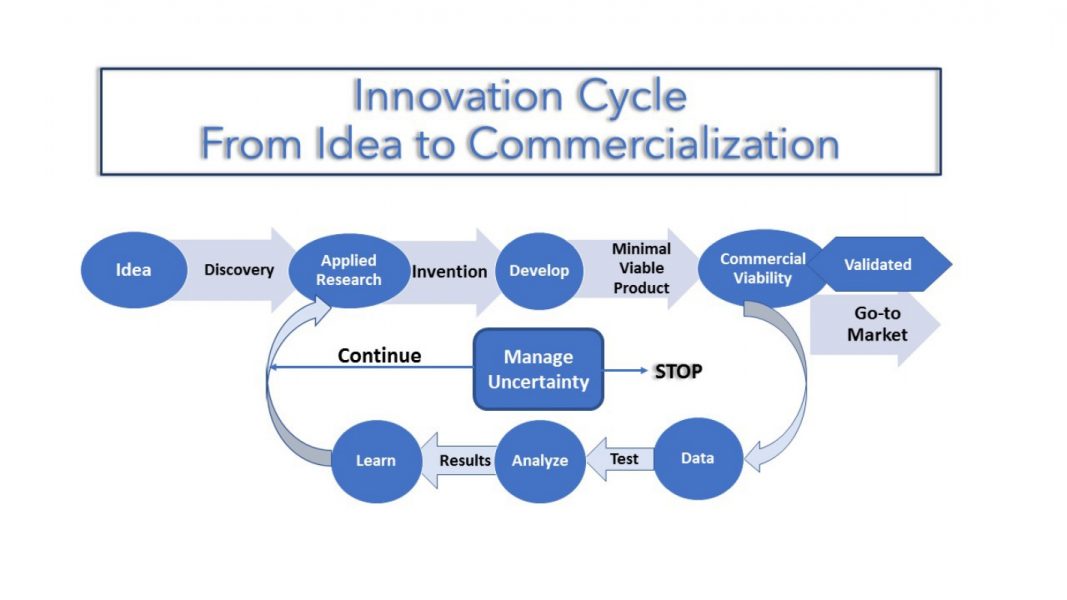 Innovation Cycle
From Idea to Commercialization

Idea
Discovery
Applied Research
Invention
Develop
Minimal Viable Product
Commercial Viability
Validated
Go-to Market
Continue
Manage Uncertainty
STOP
Learn
Results
Analyze
Test
Data